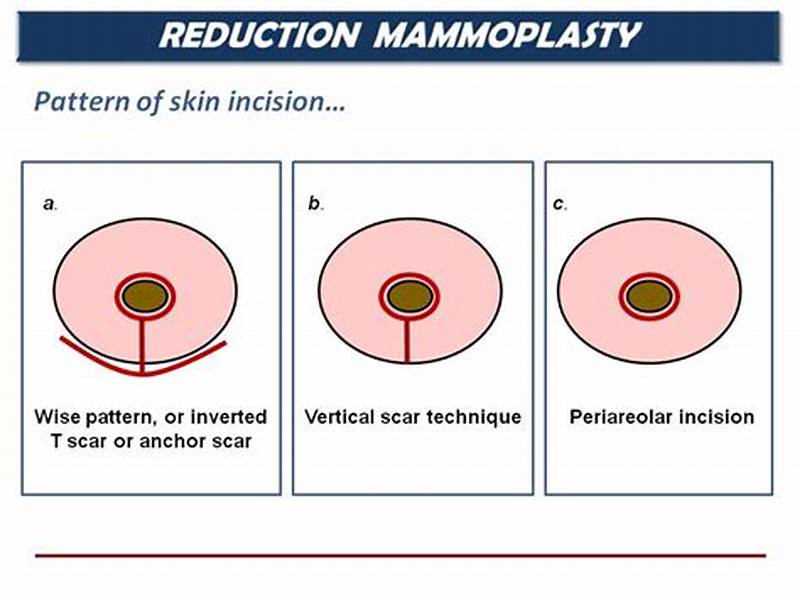 REDUCTION MAMMOPLASTY

Pattern of skin incision…

a.

Wise pattern, or inverted T scar or anchor scar

b.

Vertical scar technique

c.

Periareolar incision